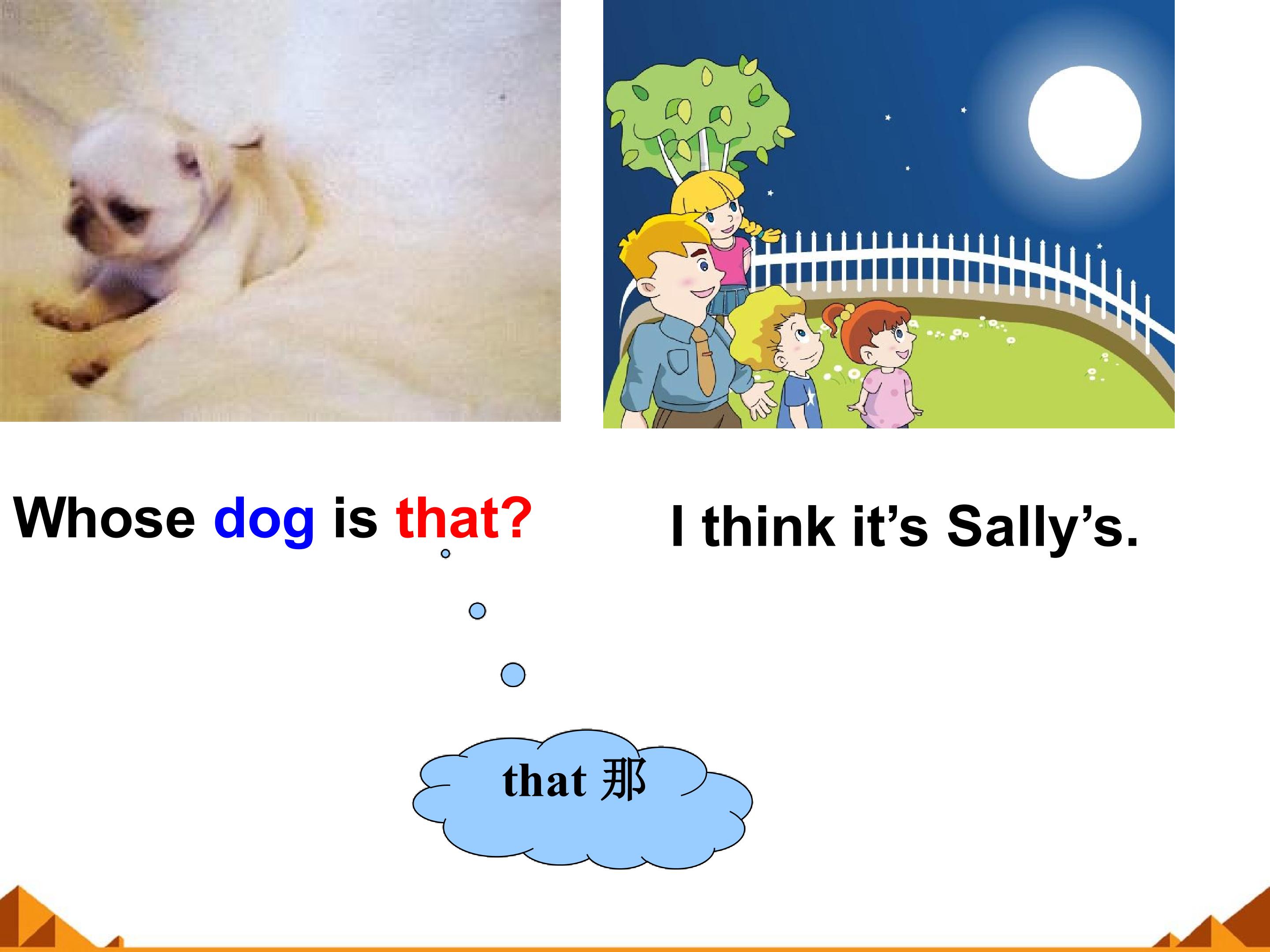 Whose dog is that?

I think it's Sally's.

that 那